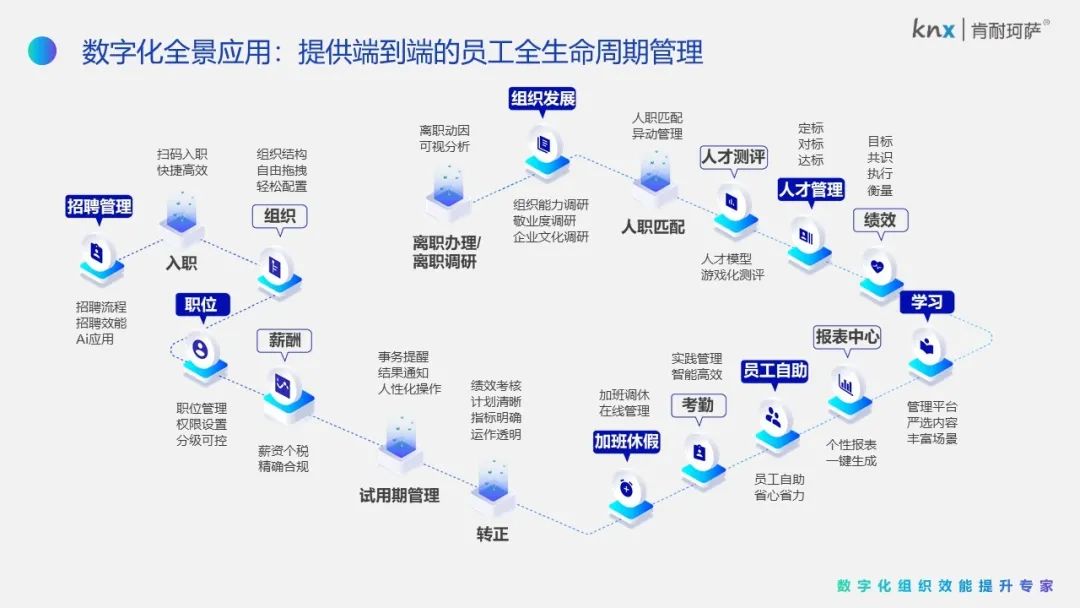 数字化全景应用：提供端到端的员工全生命周期管理

knx | 肯耐珂萨®

招聘管理
招聘流程
招聘效能
Ai应用

扫码入职
快捷高效
入职

组织结构
自由拖拽
轻松配置
组织

职位
职位管理
权限设置
分级可控

薪酬
薪资个税
精确合规

事务提醒
结果通知
人性化操作
试用期管理

绩效考核
计划清晰
指标明确
运作透明
转正

离职动因
可视分析
离职办理/
离职调研

组织发展
组织能力调研
敬业度调研
企业文化调研

人职匹配
异动管理
人职匹配

人才测评
人才模型
游戏化测评

定标
对标
达标
人才管理

目标
共识
执行
衡量
绩效

学习
管理平台
严选内容
丰富场景

报表中心
个性报表
一键生成

员工自助
员工自助
省心省力

实践管理
智能高效
考勤

加班调休
在线管理
加班休假

数字化组织效能提升专家